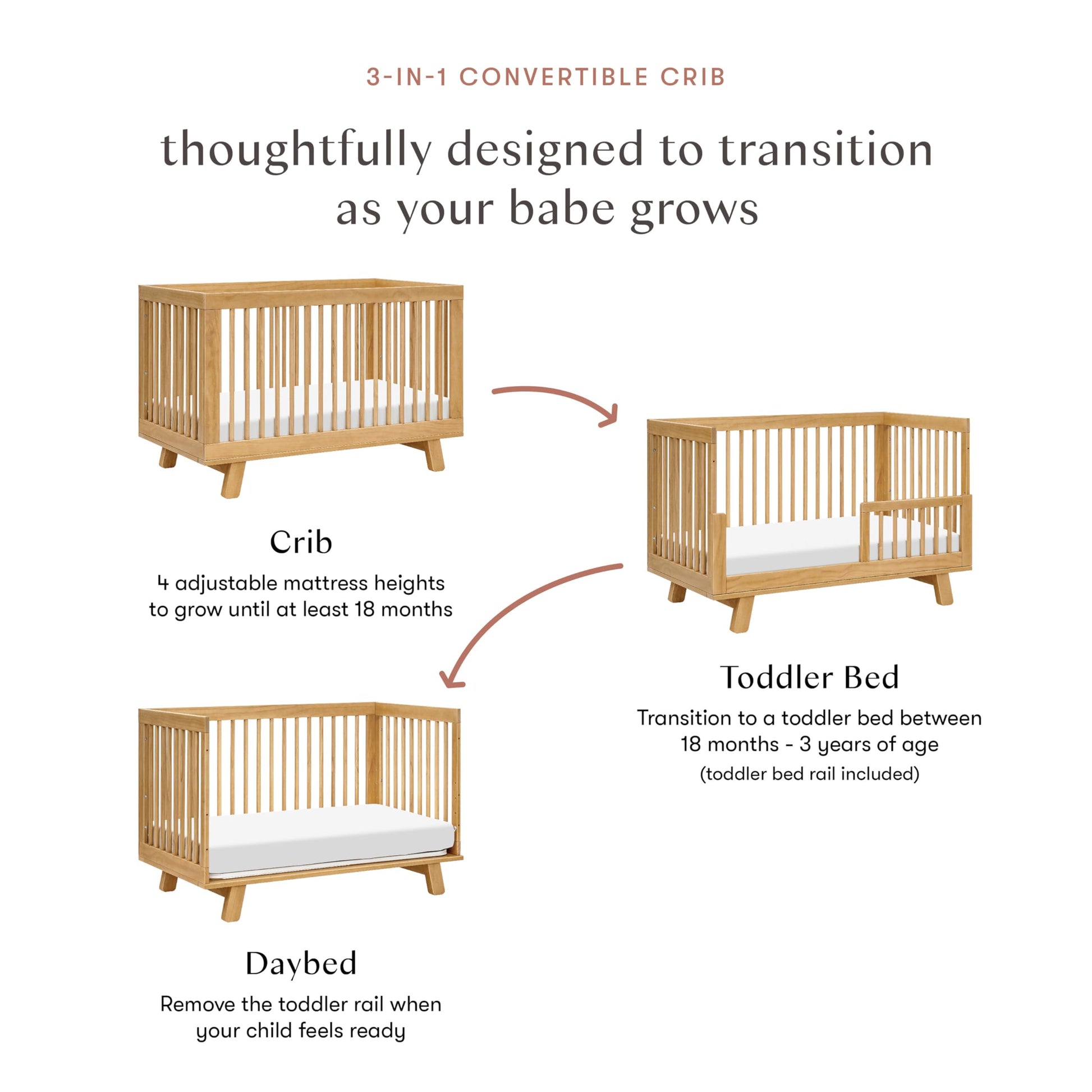 3-IN-1 CONVERTIBLE CRIB

thoughtfully designed to transition as your babe grows

Crib

4 adjustable mattress heights to grow until at least 18 months

Toddler Bed

Transition to a toddler bed between 18 months - 3 years of age (toddler bed rail included)

Daybed

Remove the toddler rail when your child feels ready